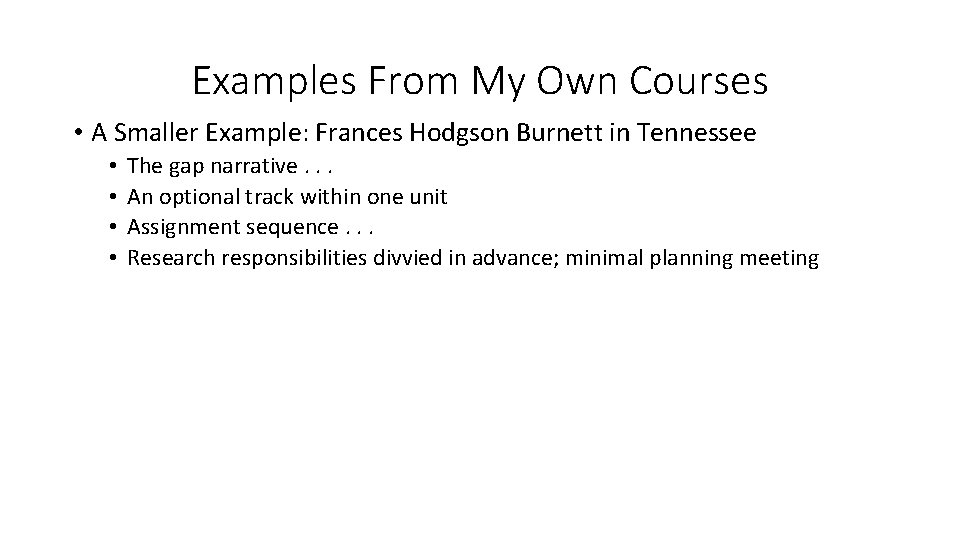 Examples From My Own Courses

• A Smaller Example: Frances Hodgson Burnett in Tennessee
  • The gap narrative . . .
  • An optional track within one unit
  • Assignment sequence . . .
  • Research responsibilities divvied in advance; minimal planning meeting